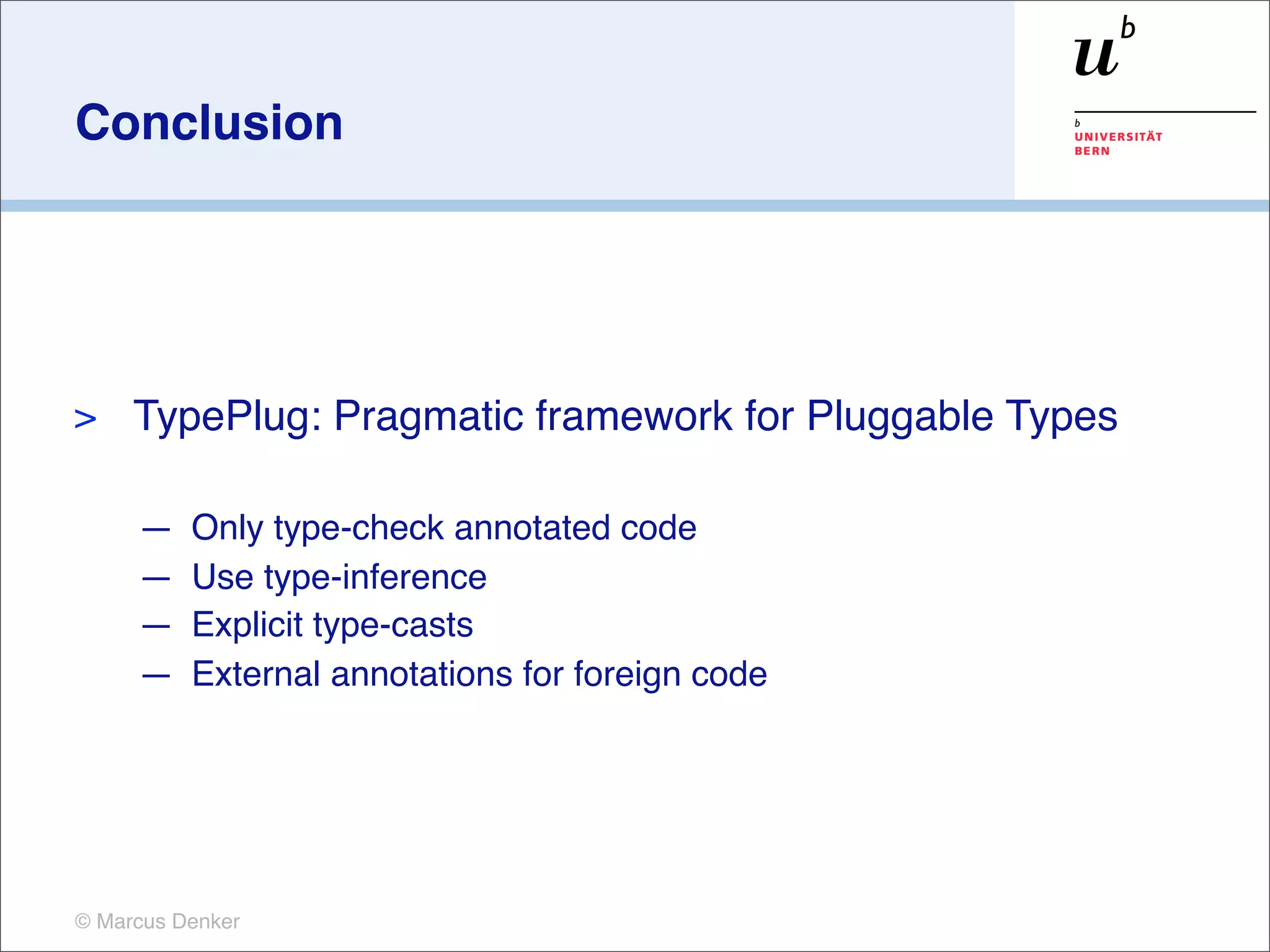 Conclusion

$u^b$

b
UNIVERSITÄT
BERN

> TypePlug: Pragmatic framework for Pluggable Types

— Only type-check annotated code
— Use type-inference
— Explicit type-casts
— External annotations for foreign code

© Marcus Denker